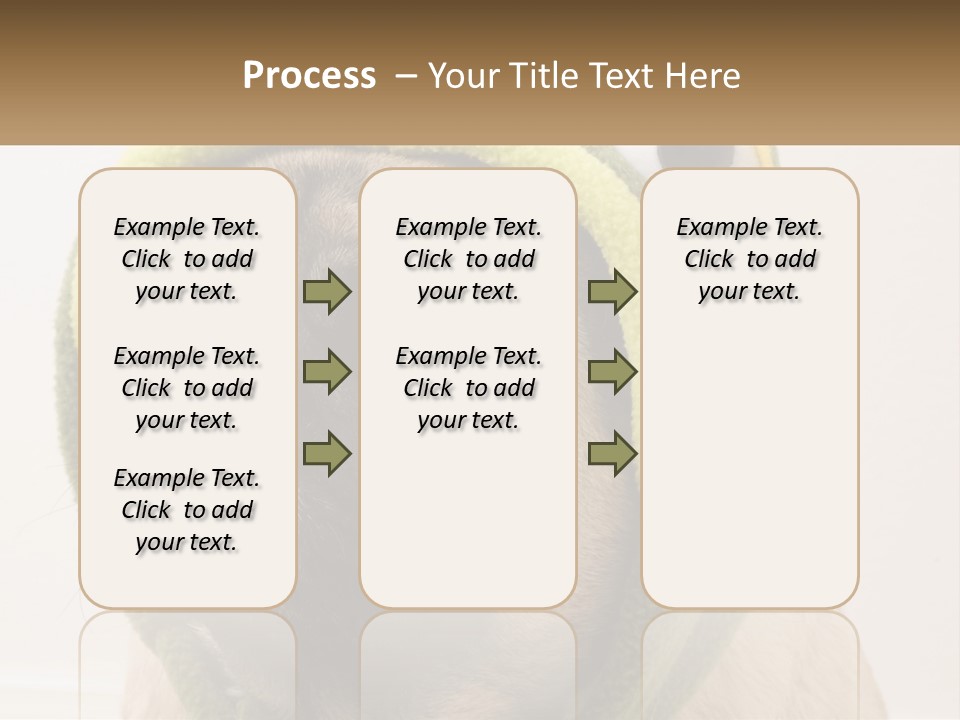 Process – Your Title Text Here

Example Text. Click to add your text.

Example Text. Click to add your text.

Example Text. Click to add your text.

Example Text. Click to add your text.

Example Text. Click to add your text.

Example Text. Click to add your text.